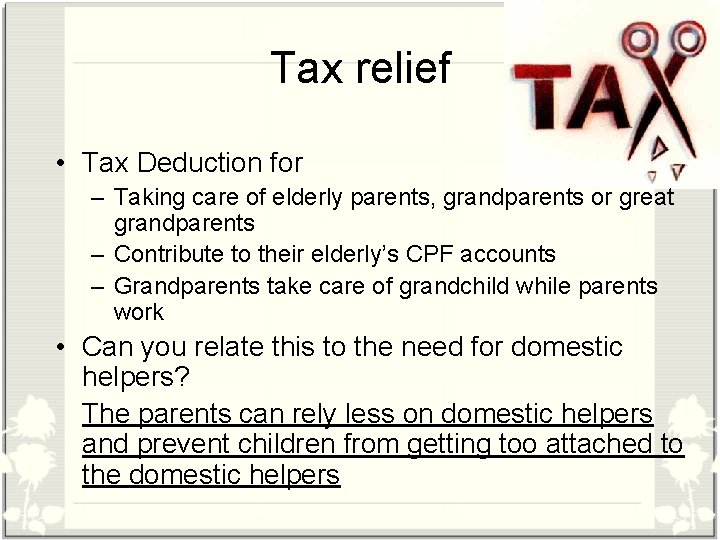 Tax relief

TAX

• Tax Deduction for
  – Taking care of elderly parents, grandparents or great grandparents
  – Contribute to their elderly's CPF accounts
  – Grandparents take care of grandchild while parents work
• Can you relate this to the need for domestic helpers?

The parents can rely less on domestic helpers and prevent children from getting too attached to the domestic helpers